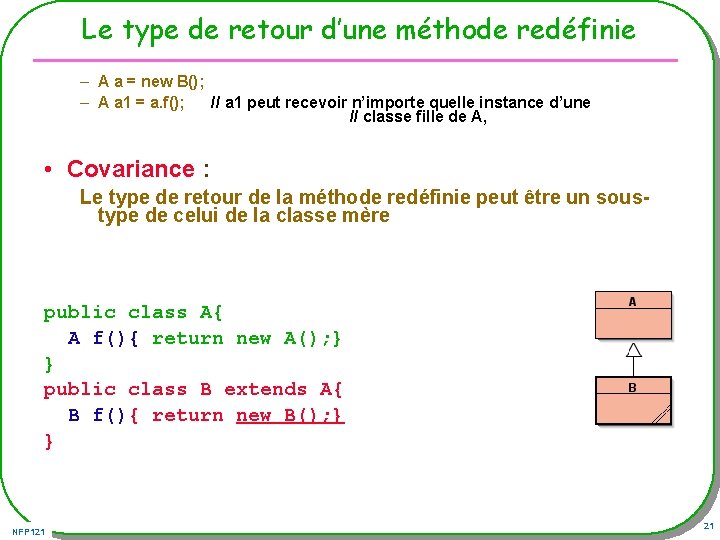 Le type de retour d'une méthode redéfinie

– A a = new B();
– A a1 = a.f(); // a1 peut recevoir n'importe quelle instance d'une // classe fille de A,

• Covariance :
Le type de retour de la méthode redéfinie peut être un sous-type de celui de la classe mère

public class A{
  A f(){ return new A();}
}
public class B extends A{
  B f(){ return new B();}
}

A

B

NFP121

21